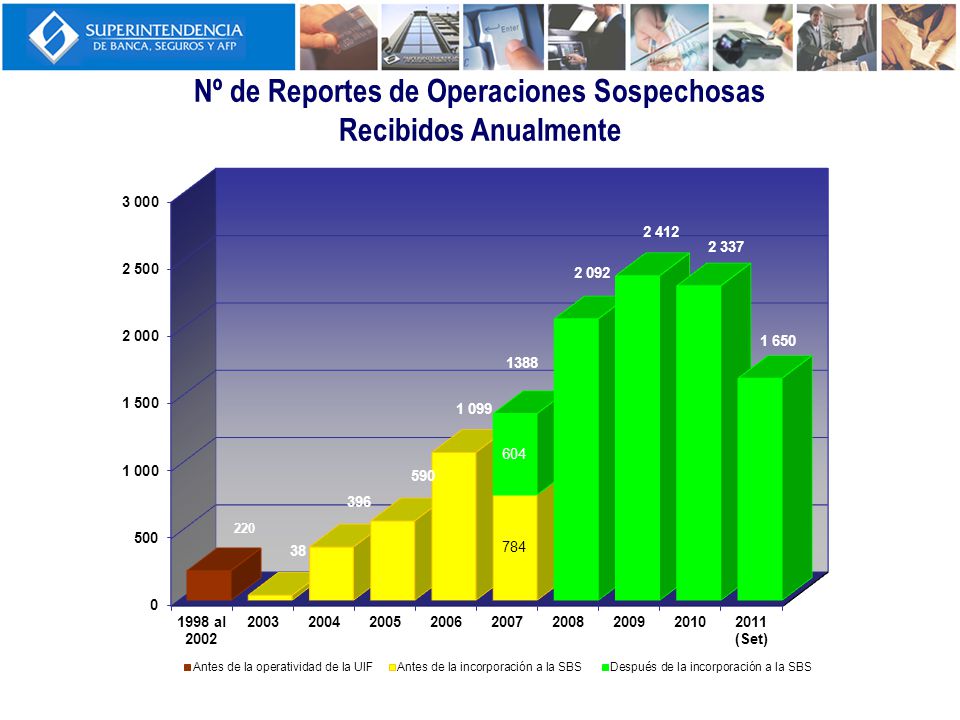 SUPERINTENDENCIA
DE BANCA, SEGUROS Y AFP

Nº de Reportes de Operaciones Sospechosas
Recibidos Anualmente

3 000
2 500
2 000
1 500
1 000
500
0

220
38
396
590
1 099
1388
604
784
2 092
2 412
2 337
1 650

1998 al 2002
2003
2004
2005
2006
2007
2008
2009
2010
2011 (Set)

Antes de la operatividad de la UIF
Antes de la incorporación a la SBS
Después de la incorporación a la SBS